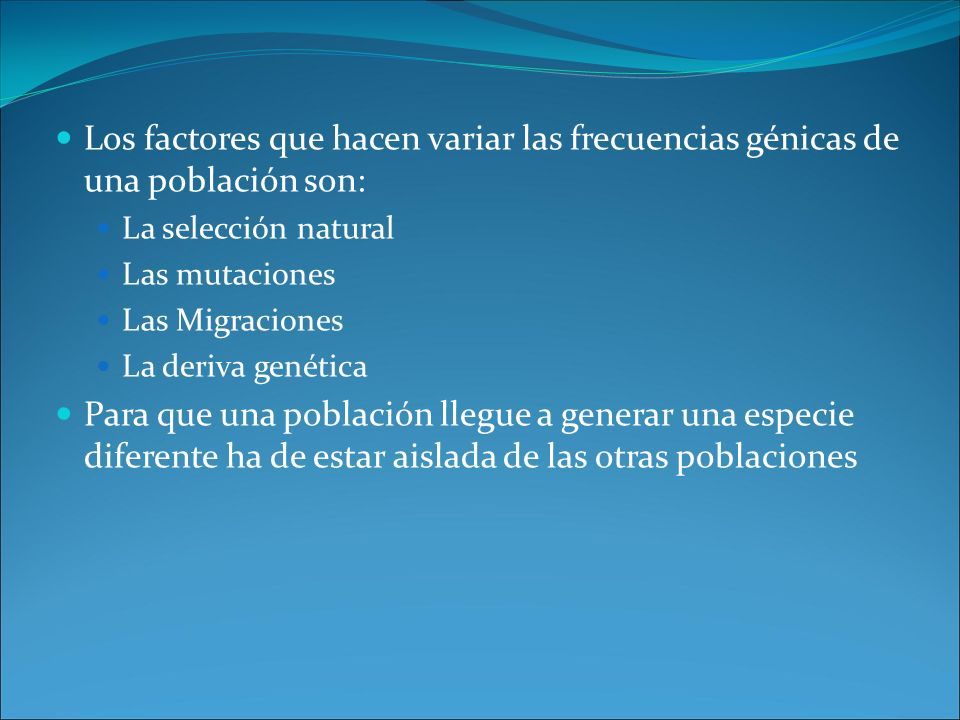 - Los factores que hacen variar las frecuencias génicas de una población son:
  - La selección natural
  - Las mutaciones
  - Las Migraciones
  - La deriva genética
- Para que una población llegue a generar una especie diferente ha de estar aislada de las otras poblaciones